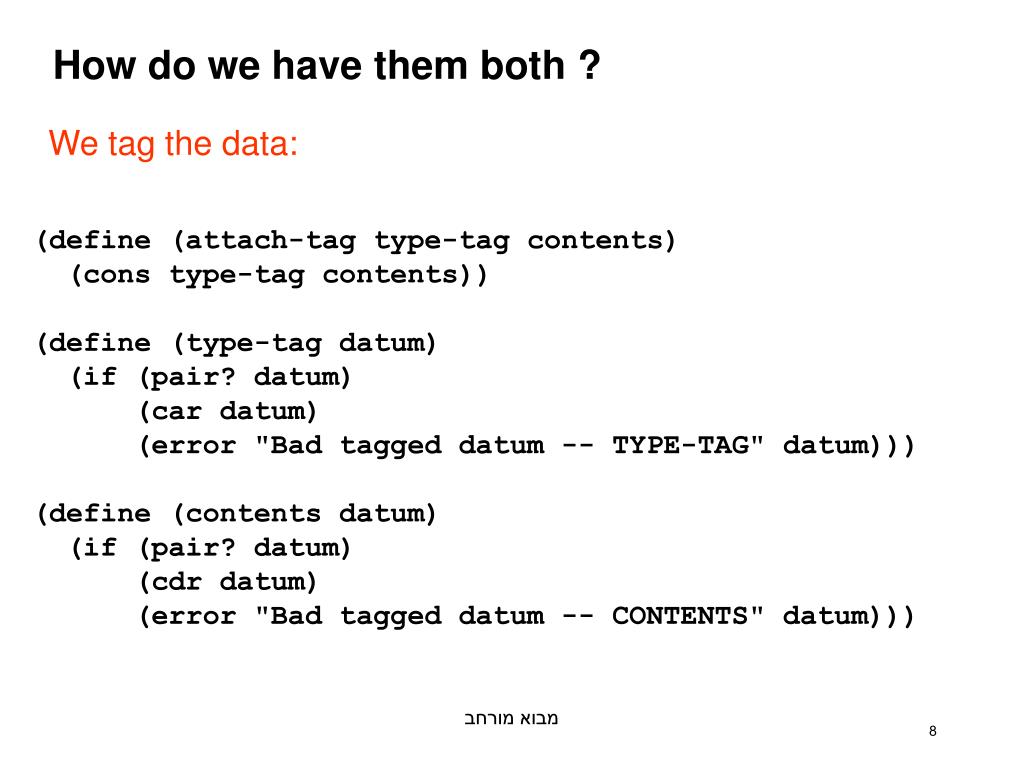 How do we have them both ?

We tag the data:

(define (attach-tag type-tag contents)
  (cons type-tag contents))

(define (type-tag datum)
  (if (pair? datum)
      (car datum)
      (error "Bad tagged datum -- TYPE-TAG" datum)))

(define (contents datum)
  (if (pair? datum)
      (cdr datum)
      (error "Bad tagged datum -- CONTENTS" datum)))

מבוא מורחב

8